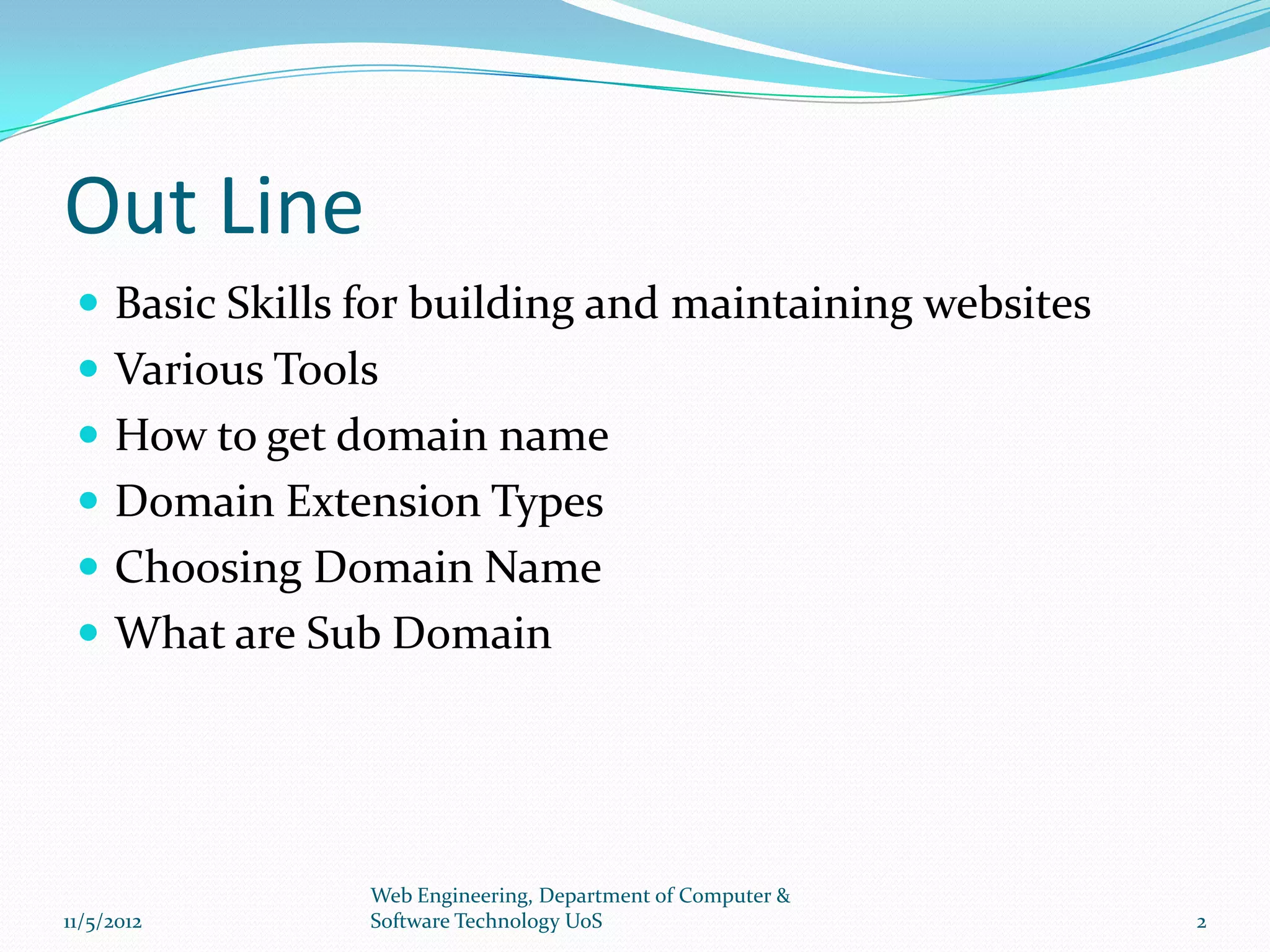 Out Line

- Basic Skills for building and maintaining websites
- Various Tools
- How to get domain name
- Domain Extension Types
- Choosing Domain Name
- What are Sub Domain

11/5/2012

Web Engineering, Department of Computer & Software Technology UoS

2